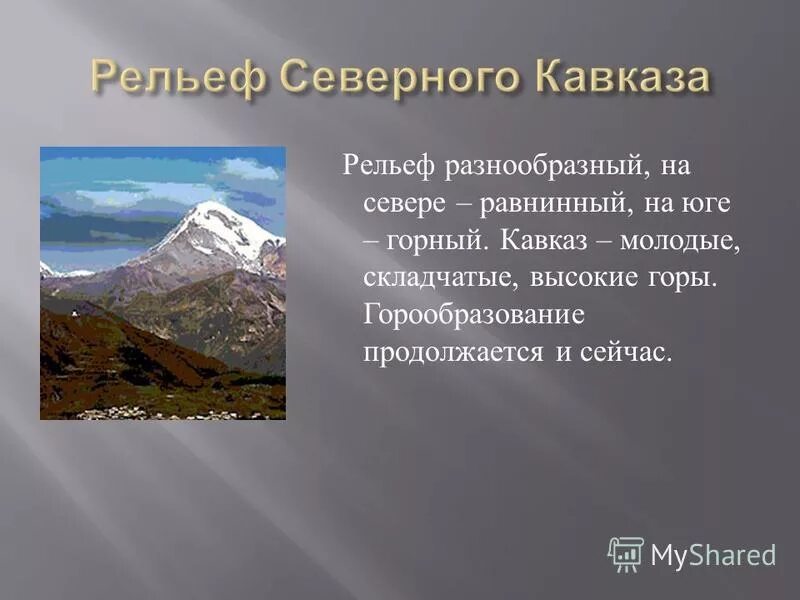 Рельеф Северного Кавказа

Рельеф разнообразный, на севере – равнинный, на юге – горный. Кавказ – молодые, складчатые, высокие горы. Горообразование продолжается и сейчас.

MyShared